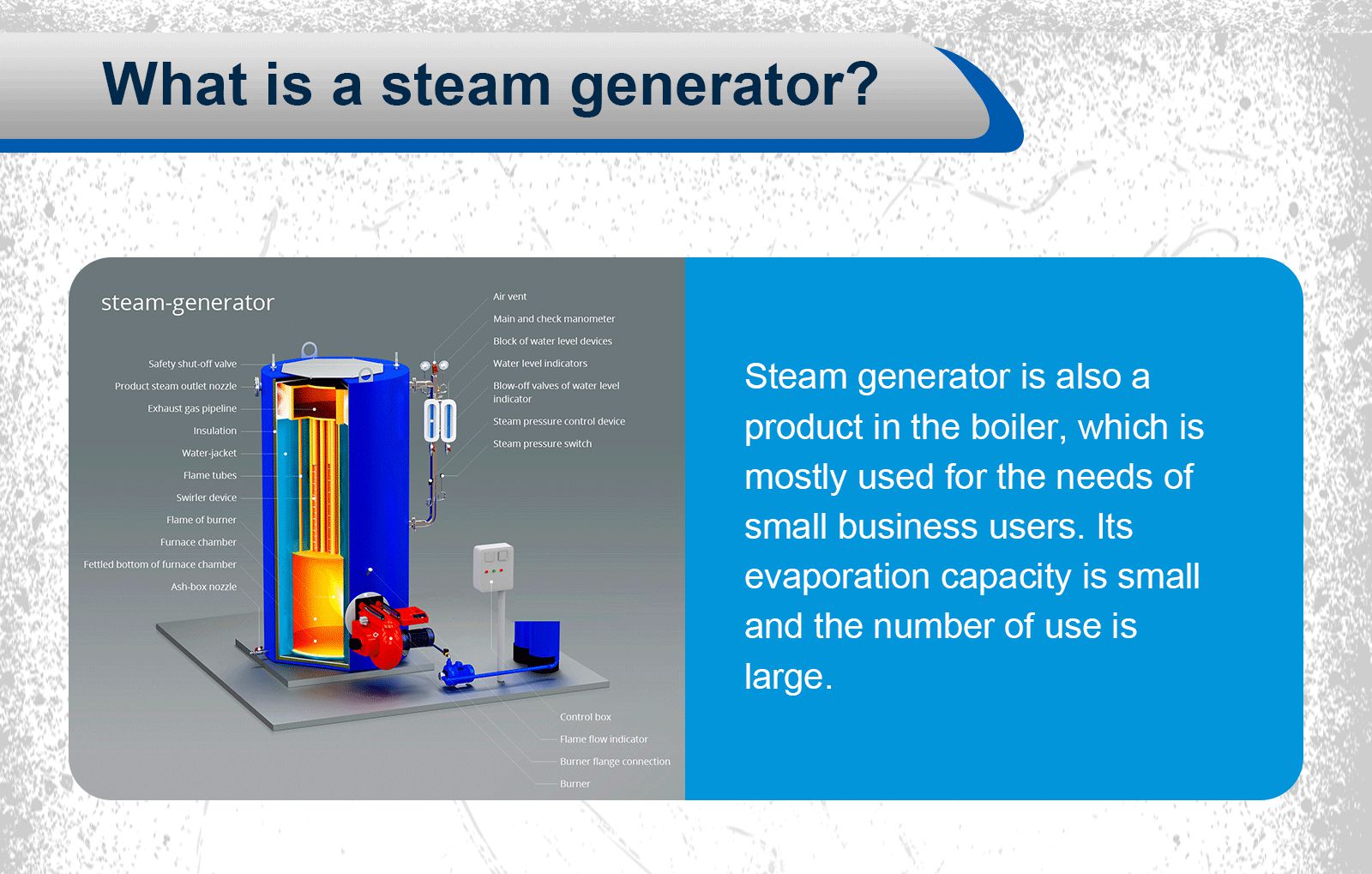 What is a steam generator?

steam-generator

Safety shut-off valve
Product steam outlet nozzle
Exhaust gas pipeline
Insulation
Water-jacket
Flame tubes
Swirler device
Flame of burner
Furnace chamber
Fettled bottom of furnace chamber
Ash-box nozzle

Air vent
Main and check manometer
Block of water level devices
Water level indicators
Blow-off valves of water level indicator
Steam pressure control device
Steam pressure switch

Control box
Flame flow indicator
Burner flange connection
Burner

Steam generator is also a product in the boiler, which is mostly used for the needs of small business users. Its evaporation capacity is small and the number of use is large.